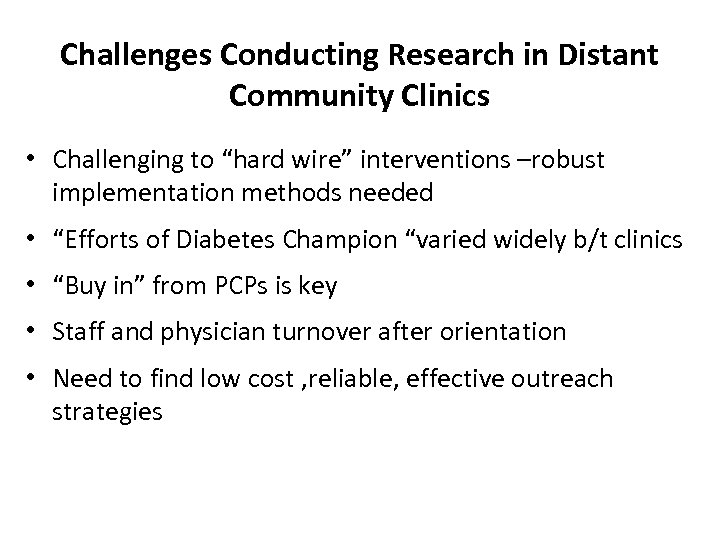 Challenges Conducting Research in Distant Community Clinics

• Challenging to “hard wire” interventions –robust implementation methods needed

• “Efforts of Diabetes Champion “varied widely b/t clinics

• “Buy in” from PCPs is key

• Staff and physician turnover after orientation

• Need to find low cost ,reliable, effective outreach strategies